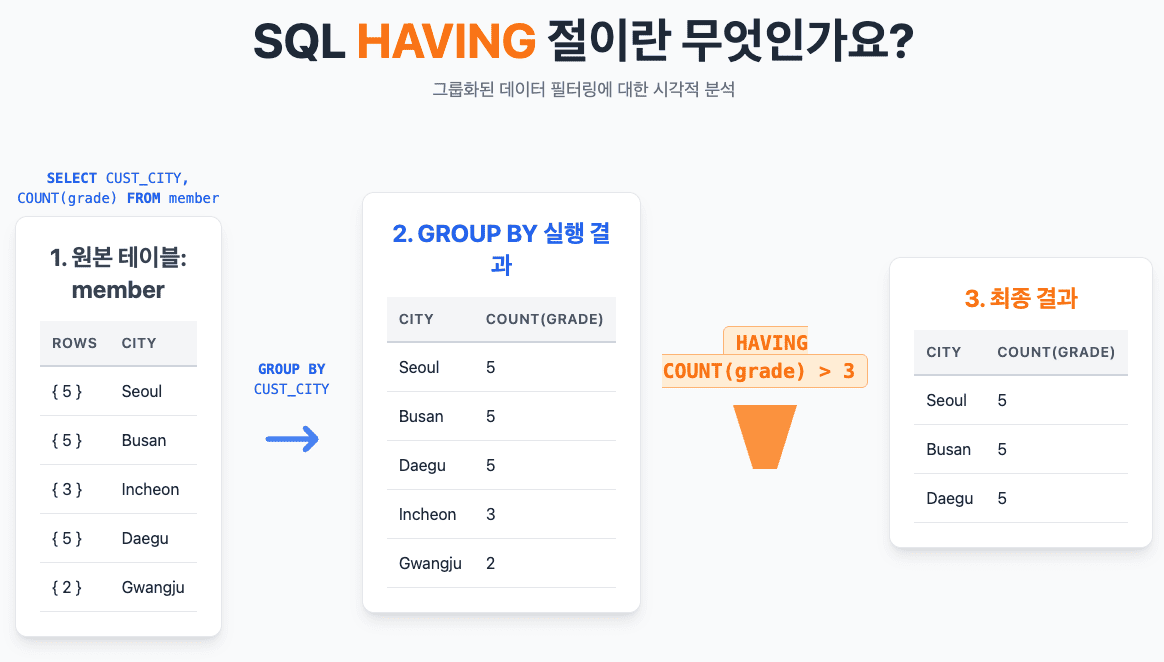 SQL HAVING 절이란 무엇인가요?

그룹화된 데이터 필터링에 대한 시각적 분석

SELECT CUST_CITY, COUNT(grade) FROM member

1. 원본 테이블: member

| ROWS | CITY |
|---|---|
| { 5 } | Seoul |
| { 5 } | Busan |
| { 3 } | Incheon |
| { 5 } | Daegu |
| { 2 } | Gwangju |

GROUP BY CUST_CITY

2. GROUP BY 실행 결과

| CITY | COUNT(GRADE) |
|---|---|
| Seoul | 5 |
| Busan | 5 |
| Daegu | 5 |
| Incheon | 3 |
| Gwangju | 2 |

HAVING COUNT(grade) > 3

3. 최종 결과

| CITY | COUNT(GRADE) |
|---|---|
| Seoul | 5 |
| Busan | 5 |
| Daegu | 5 |